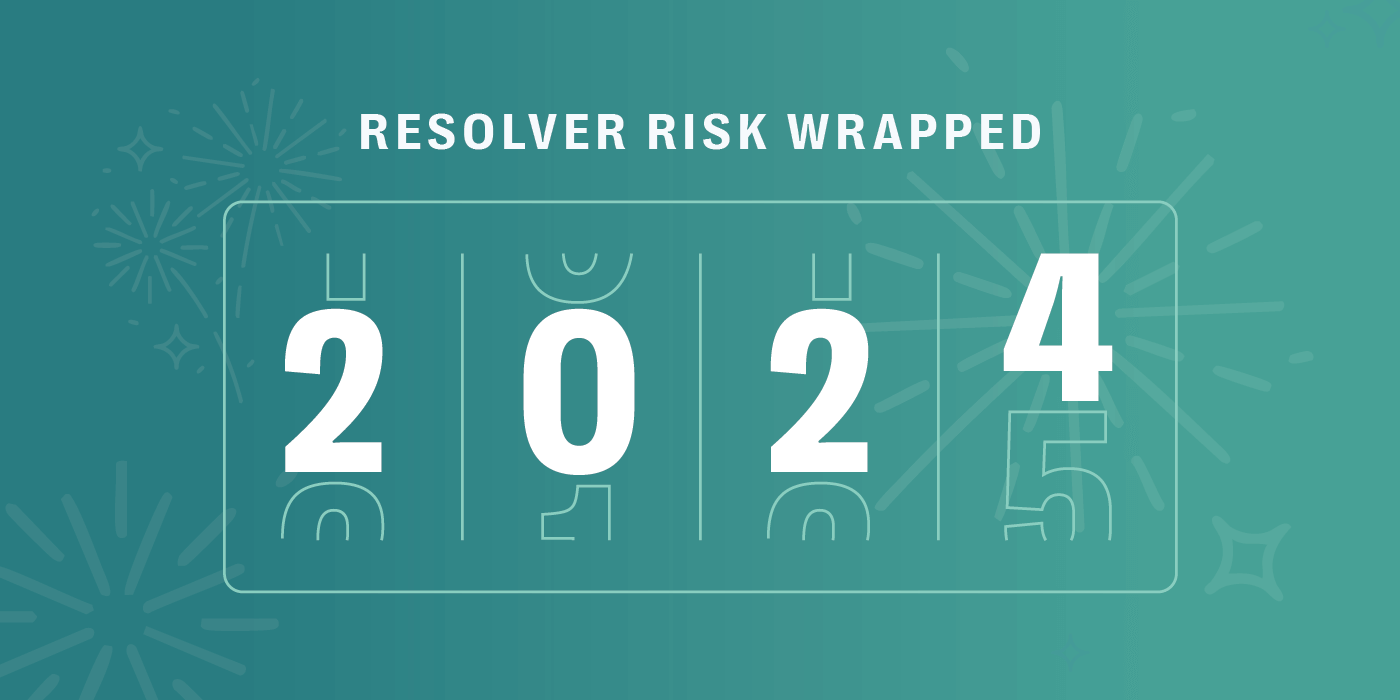 RESOLVER RISK WRAPPED

2 0 2 4

5